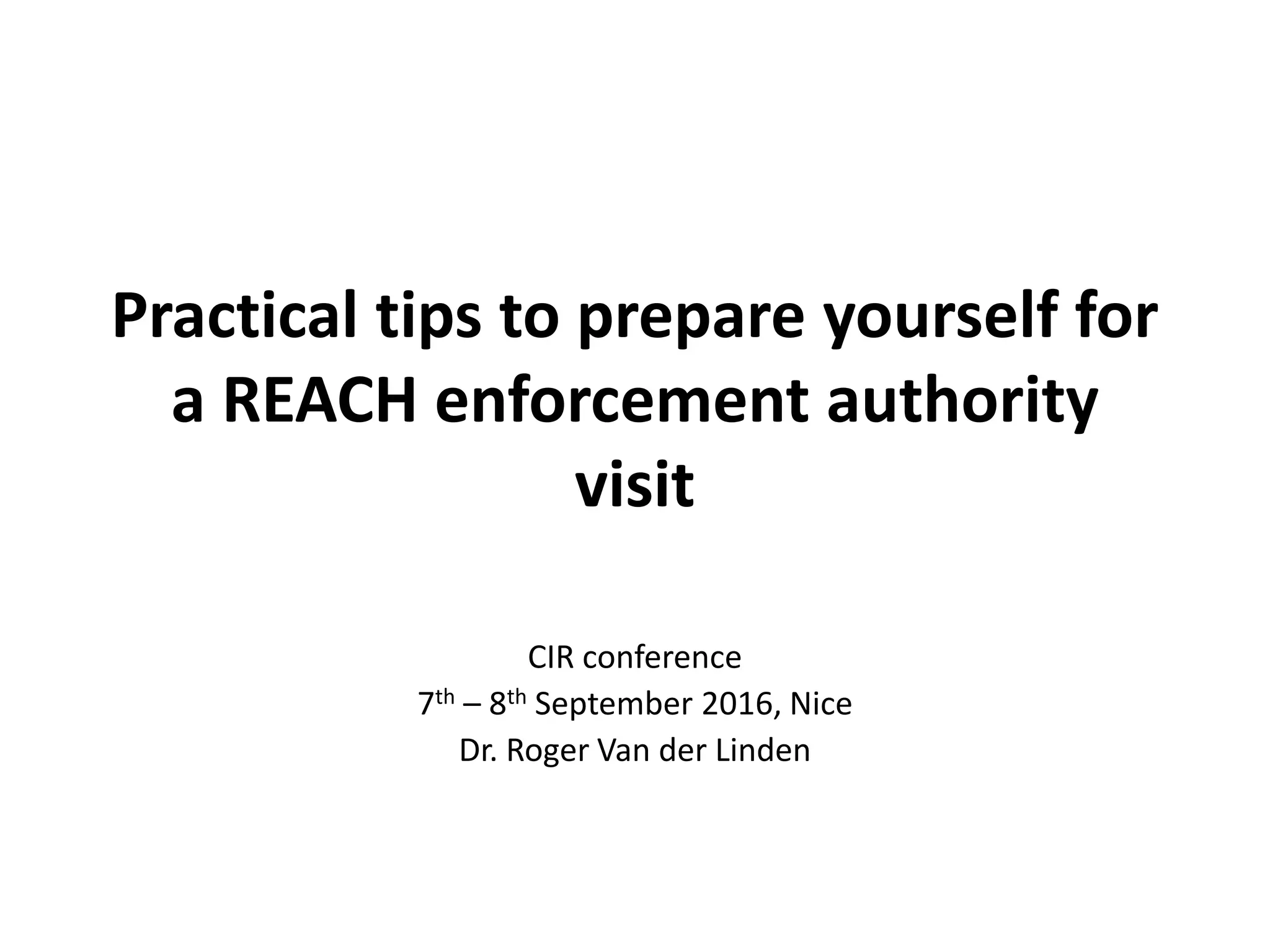 Practical tips to prepare yourself for a REACH enforcement authority visit

CIR conference
7th – 8th September 2016, Nice
Dr. Roger Van der Linden